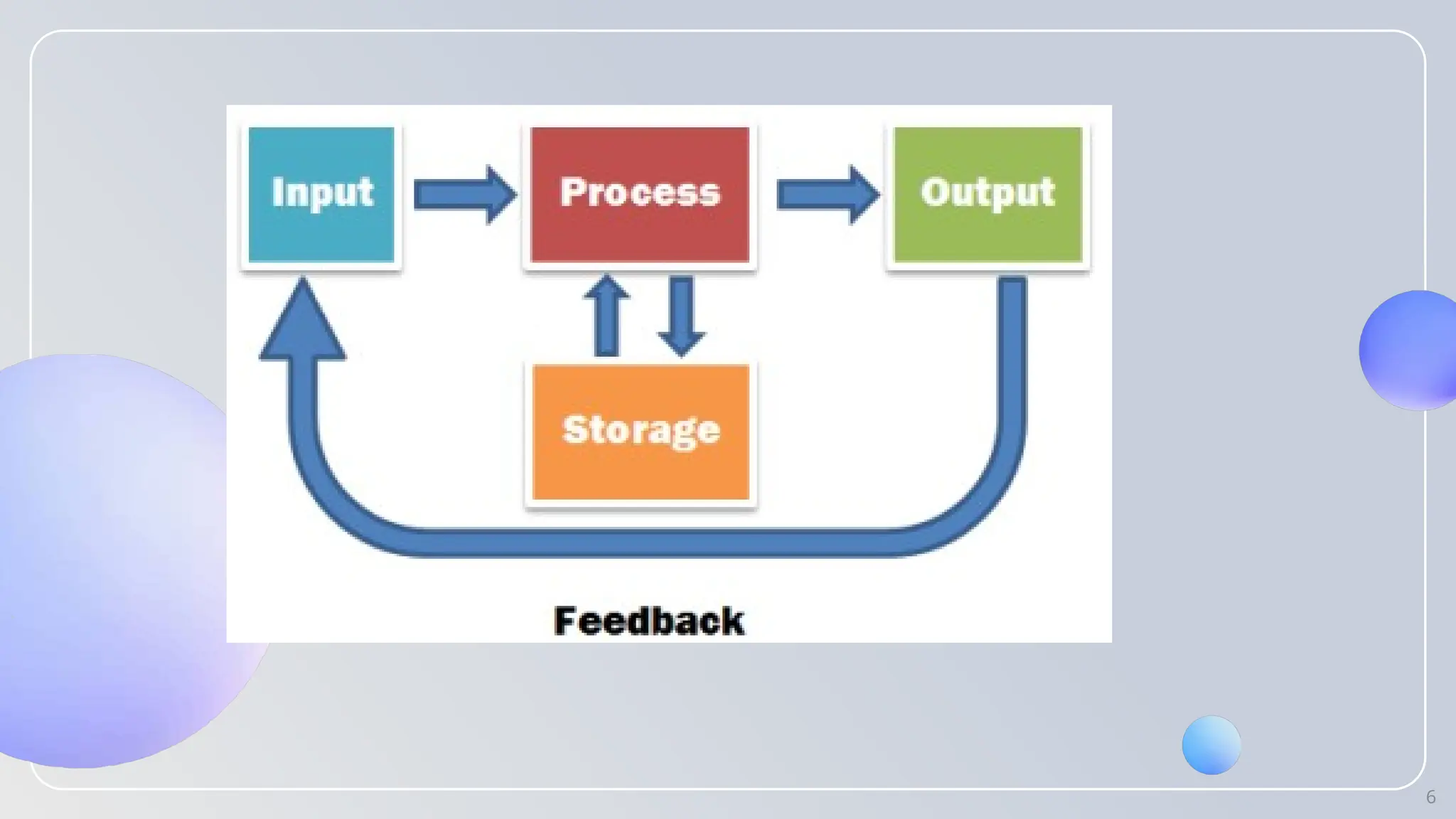 Input

Process

Output

Storage

Feedback

6